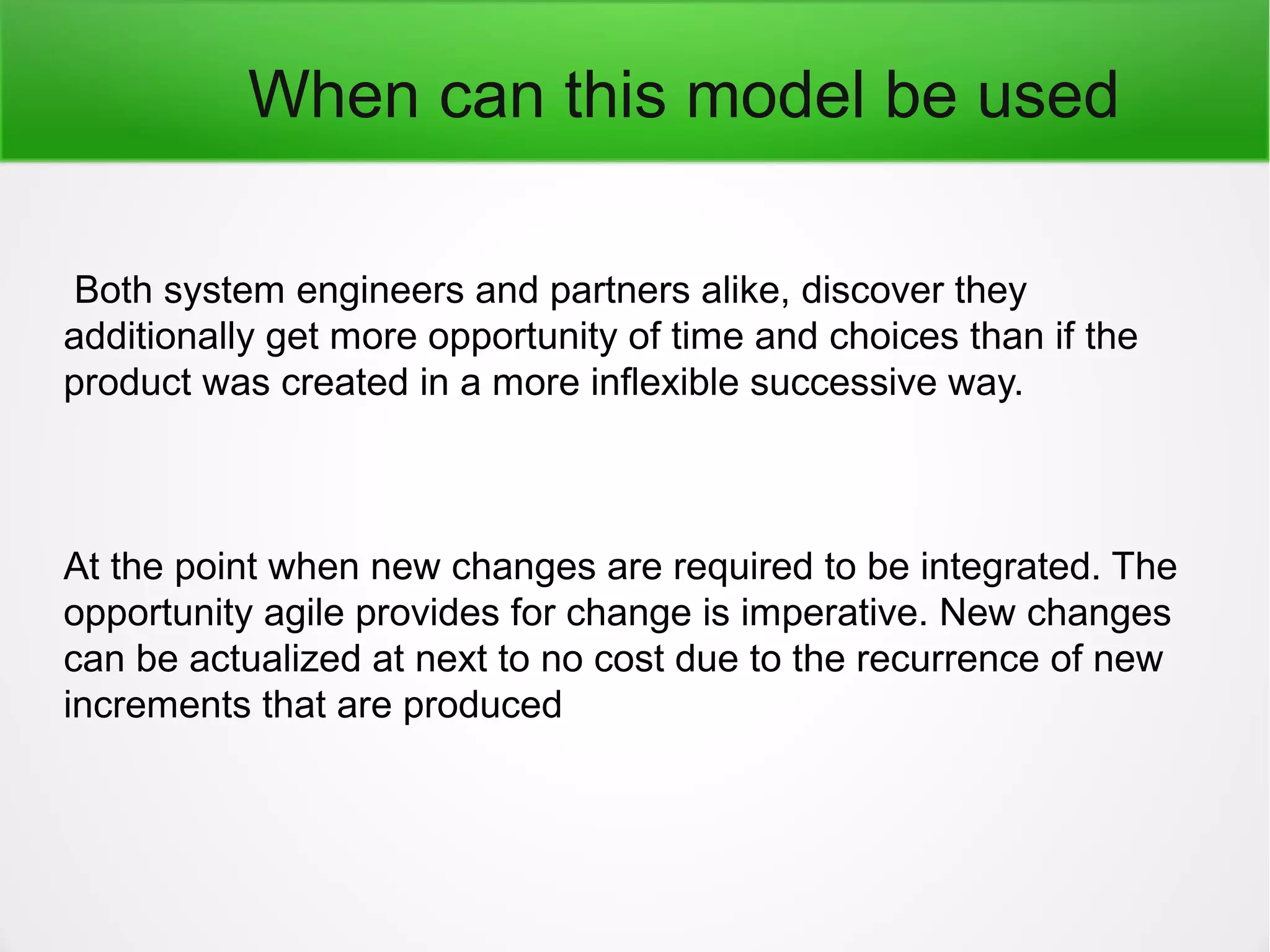 When can this model be used

Both system engineers and partners alike, discover they additionally get more opportunity of time and choices than if the product was created in a more inflexible successive way.

At the point when new changes are required to be integrated. The opportunity agile provides for change is imperative. New changes can be actualized at next to no cost due to the recurrence of new increments that are produced